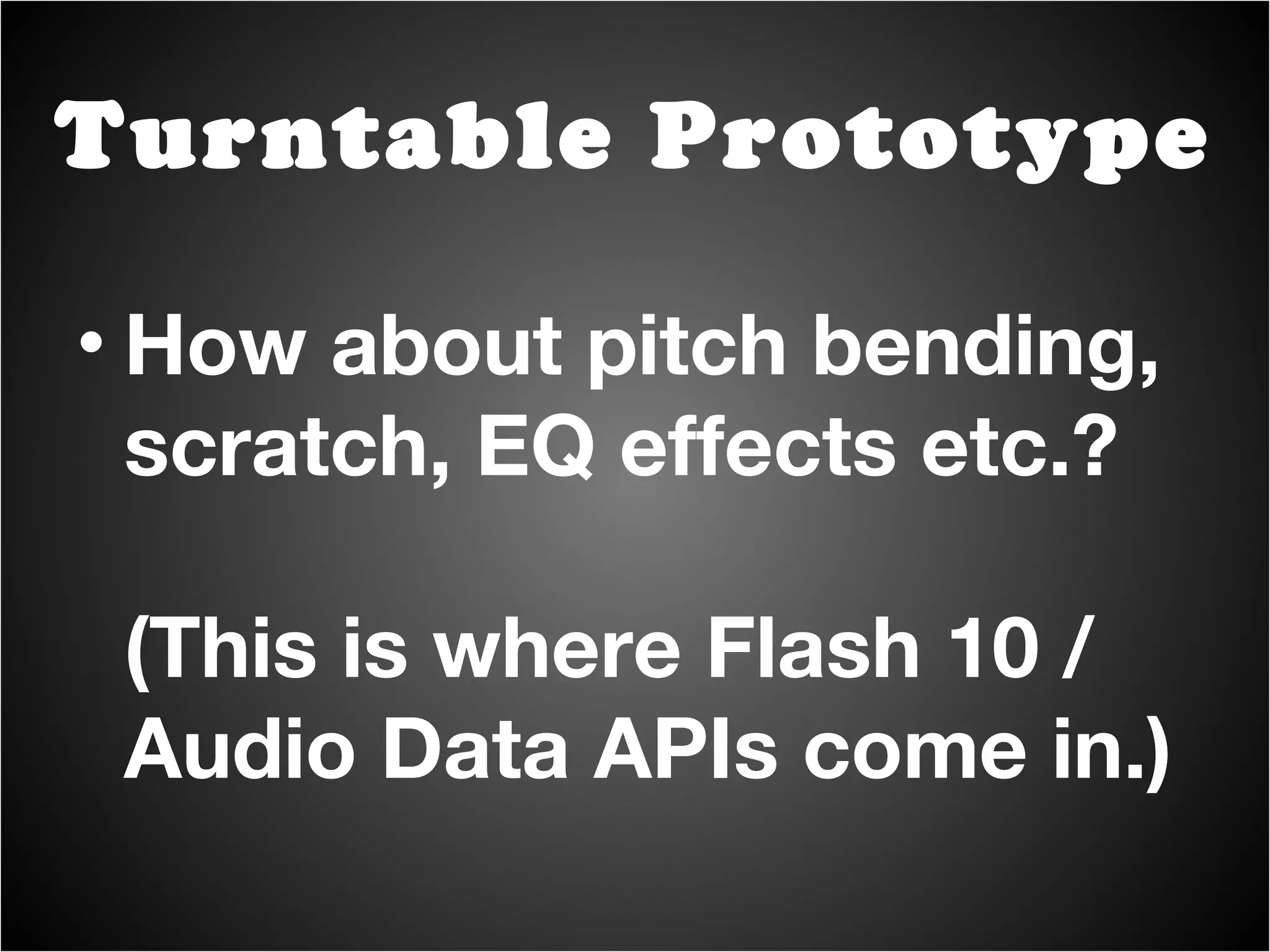 Turntable Prototype

• How about pitch bending, scratch, EQ effects etc.?

(This is where Flash 10 / Audio Data APIs come in.)